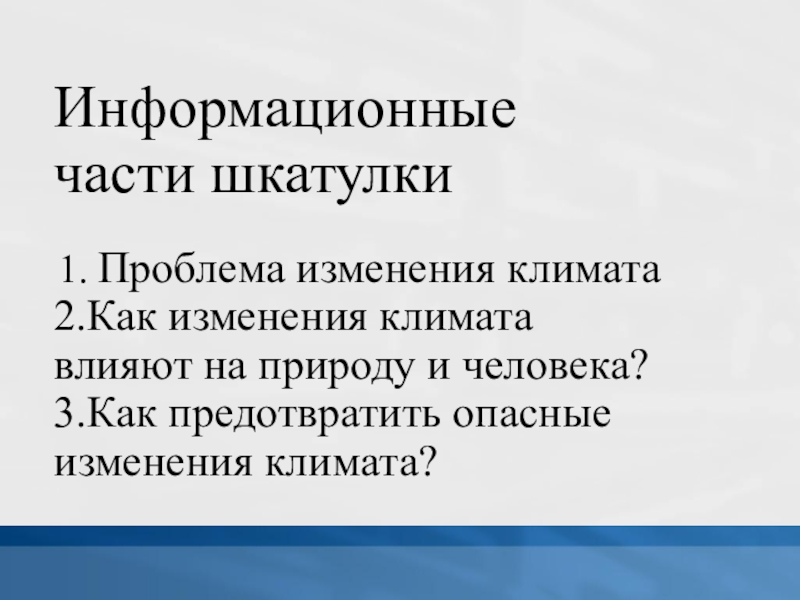 Информационные части шкатулки

1. Проблема изменения климата
2.Как изменения климата влияют на природу и человека?
3.Как предотвратить опасные изменения климата?